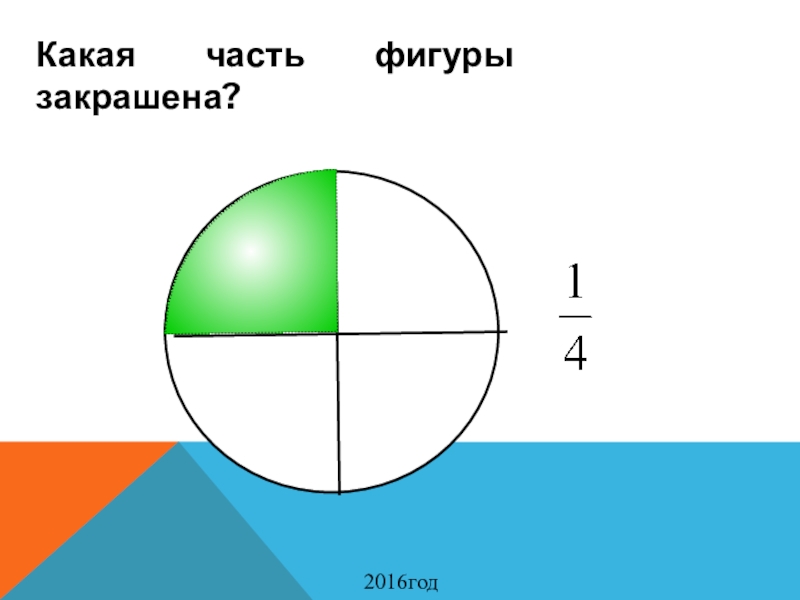 Какая часть фигуры закрашена?

$\frac{1}{4}$

2016год